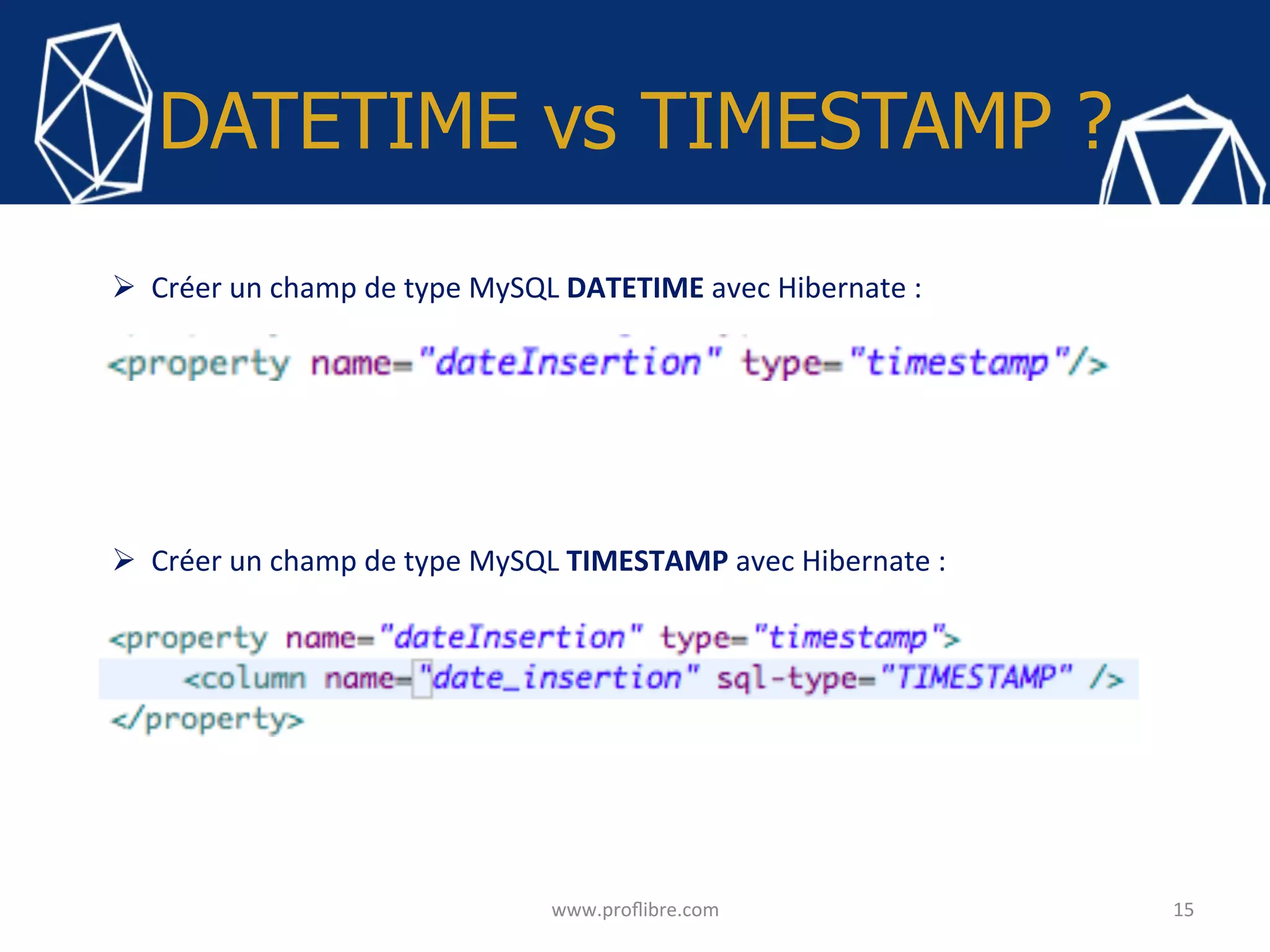 DATETIME vs TIMESTAMP ?

➢ Créer un champ de type MySQL **DATETIME** avec Hibernate :

<property name="dateInsertion" type="timestamp"/>

➢ Créer un champ de type MySQL **TIMESTAMP** avec Hibernate :

<property name="dateInsertion" type="timestamp">
<column name="date_insertion" sql-type="TIMESTAMP" />
</property>

www.proflibre.com

15